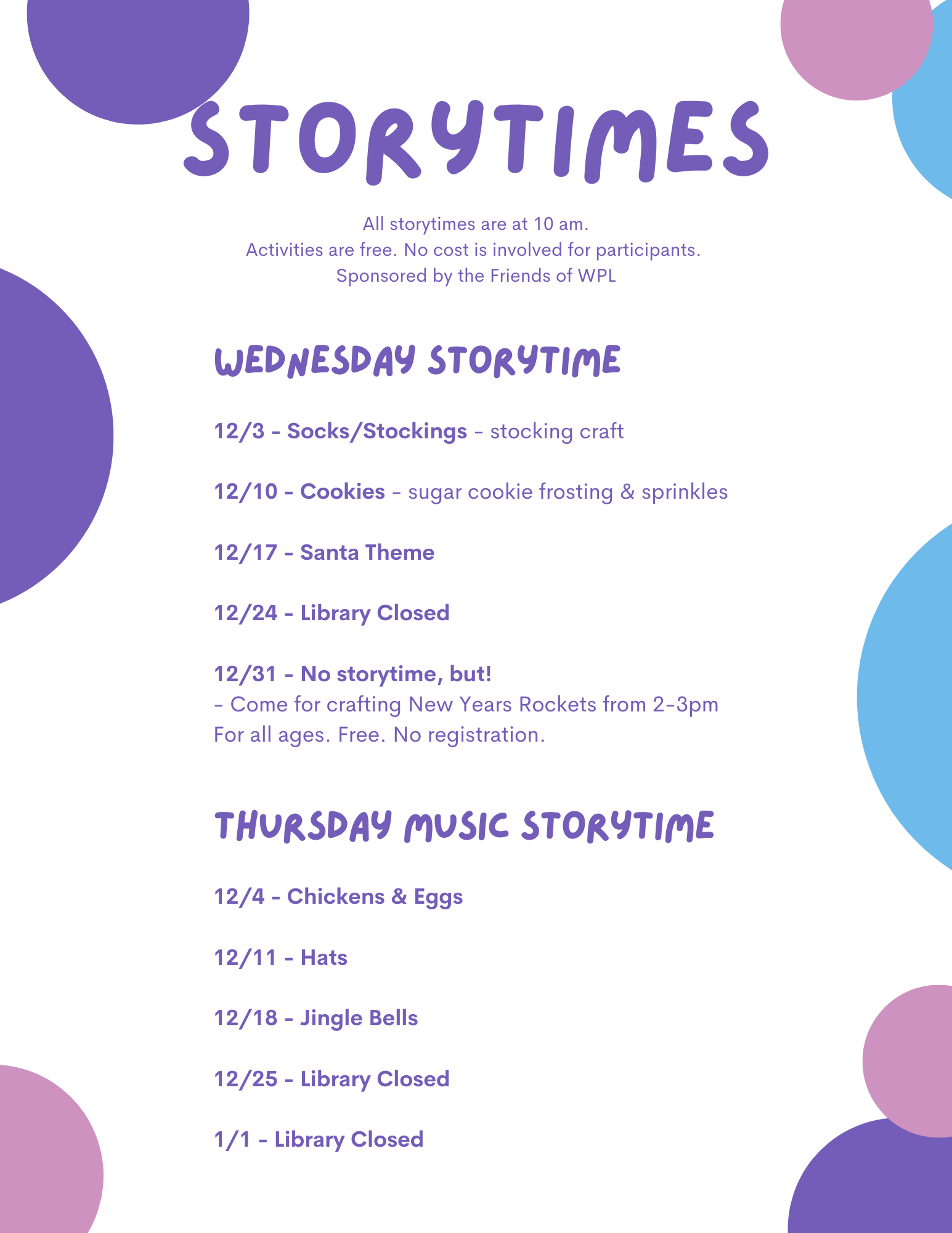 STORYTIMES

All storytimes are at 10 am.
Activities are free. No cost is involved for participants.
Sponsored by the Friends of WPL

WEDNESDAY STORYTIME

12/3 - Socks/Stockings - stocking craft

12/10 - Cookies - sugar cookie frosting & sprinkles

12/17 - Santa Theme

12/24 - Library Closed

12/31 - No storytime, but!
- Come for crafting New Years Rockets from 2-3pm
For all ages. Free. No registration.

THURSDAY MUSIC STORYTIME

12/4 - Chickens & Eggs

12/11 - Hats

12/18 - Jingle Bells

12/25 - Library Closed

1/1 - Library Closed